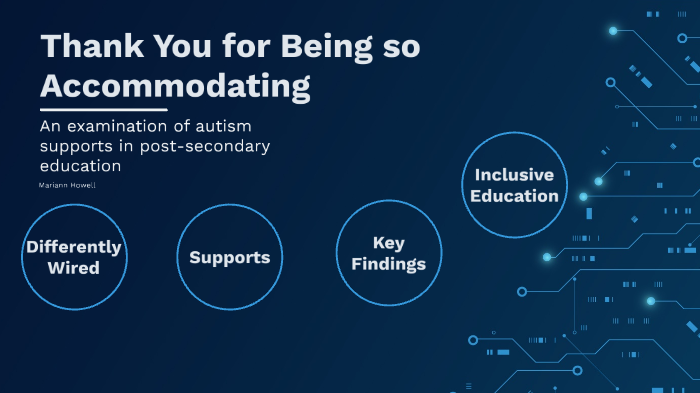 Thank You for Being so Accommodating

An examination of autism supports in post-secondary education

Mariann Howell

Differently Wired

Supports

Key Findings

Inclusive Education